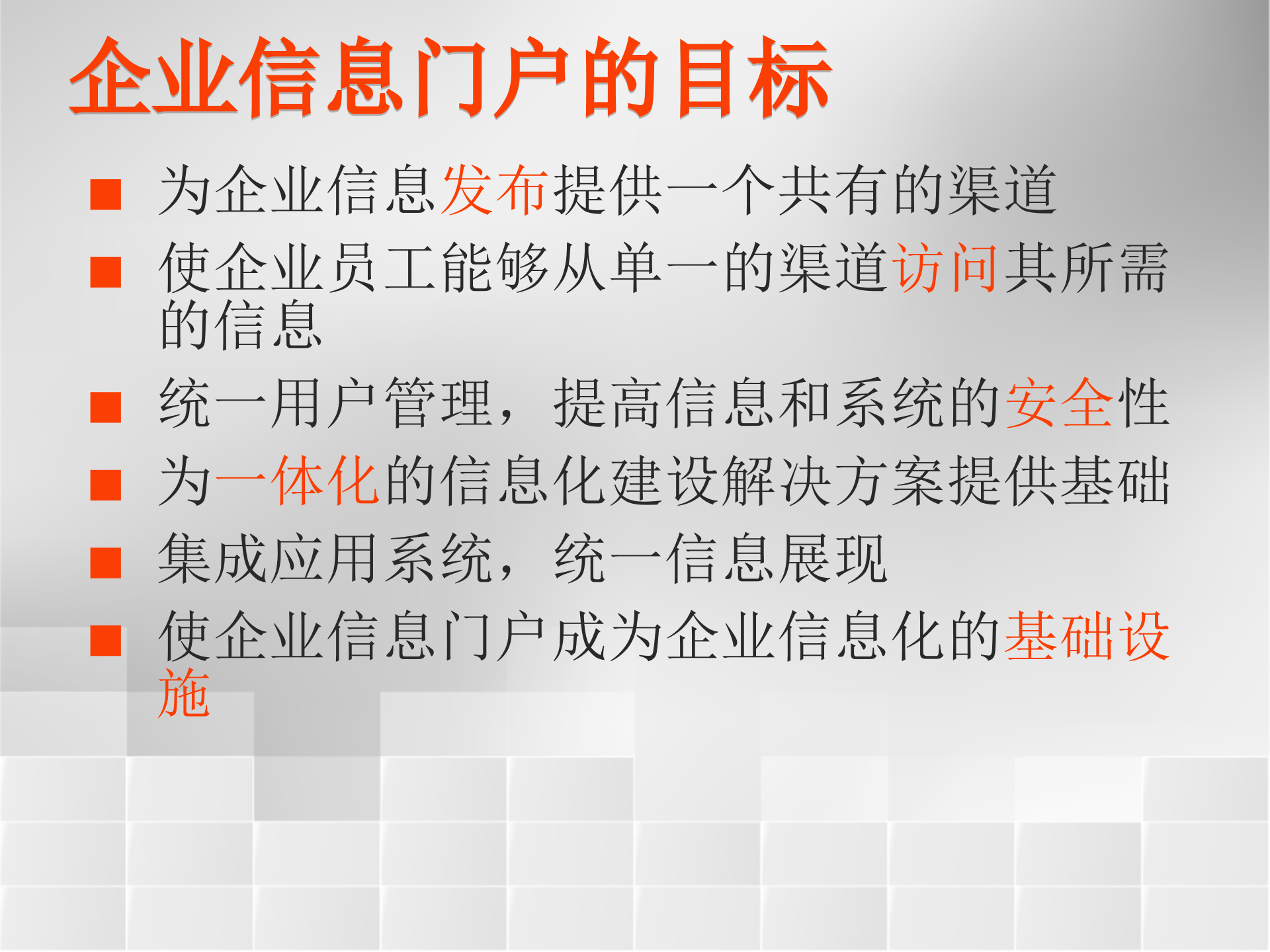 企业信息门户的目标

■ 为企业信息发布提供一个共有的渠道
■ 使企业员工能够从单一的渠道访问其所需的信息
■ 统一用户管理，提高信息和系统的安全性
■ 为一体化的信息化建设解决方案提供基础
■ 集成应用系统，统一信息展现
■ 使企业信息门户成为企业信息化的基础设施